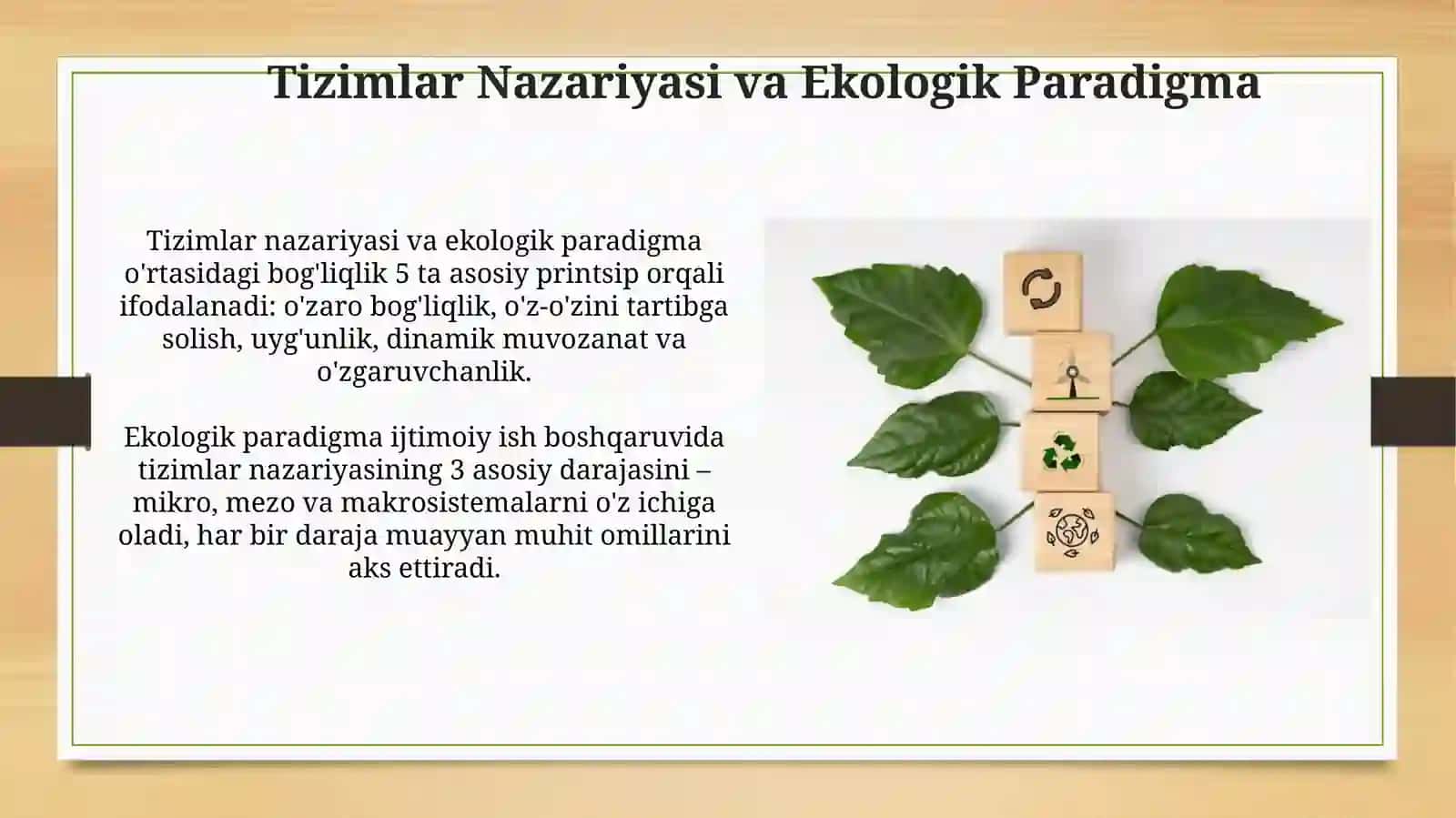 Tizimlar Nazariyasi va Ekologik Paradigma

Tizimlar nazariyasi va ekologik paradigma o'rtasidagi bog'liqlik 5 ta asosiy printsip orqali ifodalanadi: o'zaro bog'liqlik, o'z-o'zini tartibga solish, uyg'unlik, dinamik muvozanat va o'zgaruvchanlik.

Ekologik paradigma ijtimoiy ish boshqaruvida tizimlar nazariyasining 3 asosiy darajasini – mikro, mezo va makrosistemalarni o'z ichiga oladi, har bir daraja muayyan muhit omillarini aks ettiradi.